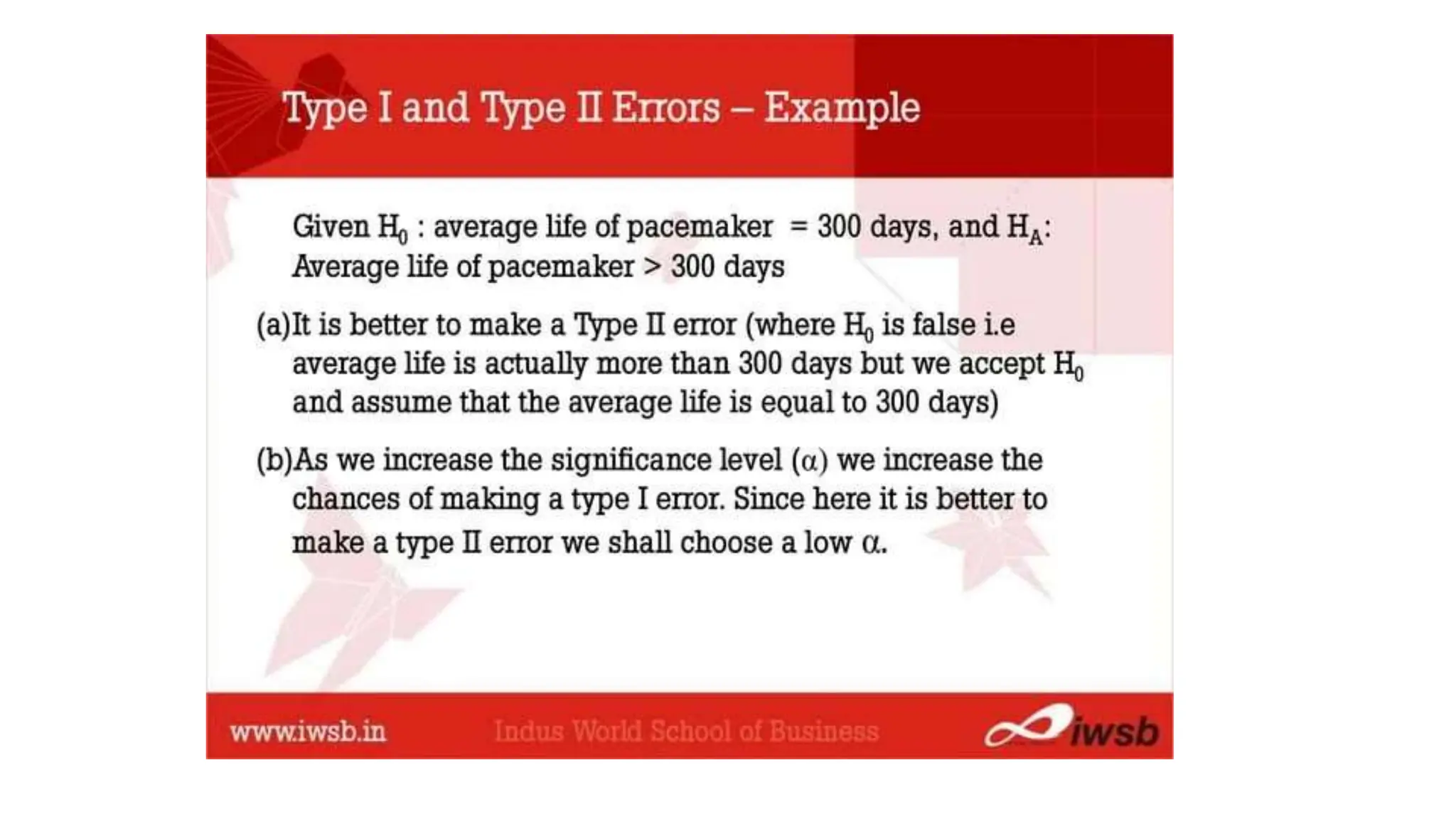 Type I and Type II Errors – Example

Given $H_0$ : average life of pacemaker = 300 days, and $H_A$: Average life of pacemaker > 300 days

(a)It is better to make a Type II error (where $H_0$ is false i.e average life is actually more than 300 days but we accept $H_0$ and assume that the average life is equal to 300 days)

(b)As we increase the significance level ($\alpha$) we increase the chances of making a type I error. Since here it is better to make a type II error we shall choose a low $\alpha$.

www.iwsb.in Indus World School of Business iwsb